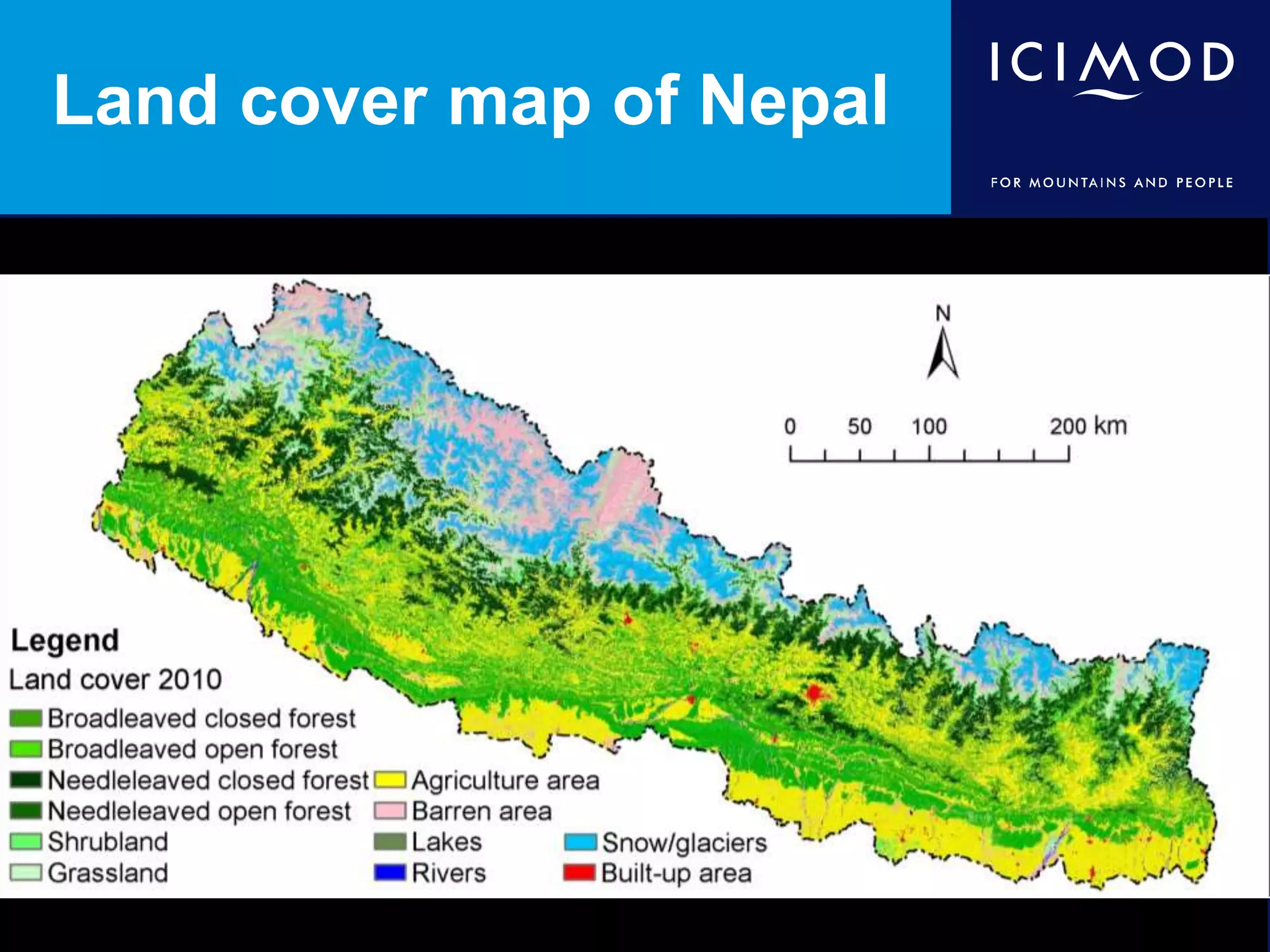 Land cover map of Nepal

ICIMOD

FOR MOUNTAINS AND PEOPLE

N

0 50 100 200 km

Legend

Land cover 2010

Broadleaved closed forest

Broadleaved open forest

Needleleaved closed forest

Needleleaved open forest

Shrubland

Grassland

Agriculture area

Barren area

Lakes

Rivers

Snow/glaciers

Built-up area